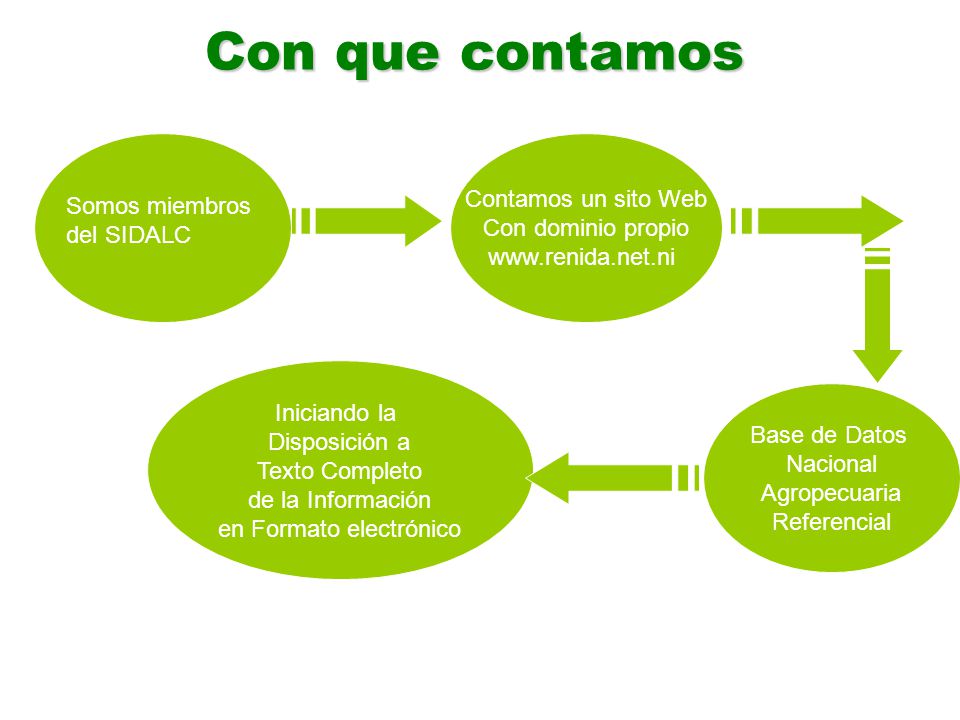 Con que contamos

Somos miembros del SIDALC

Contamos un sito Web Con dominio propio www.renida.net.ni

Base de Datos Nacional Agropecuaria Referencial

Iniciando la Disposición a Texto Completo de la Información en Formato electrónico